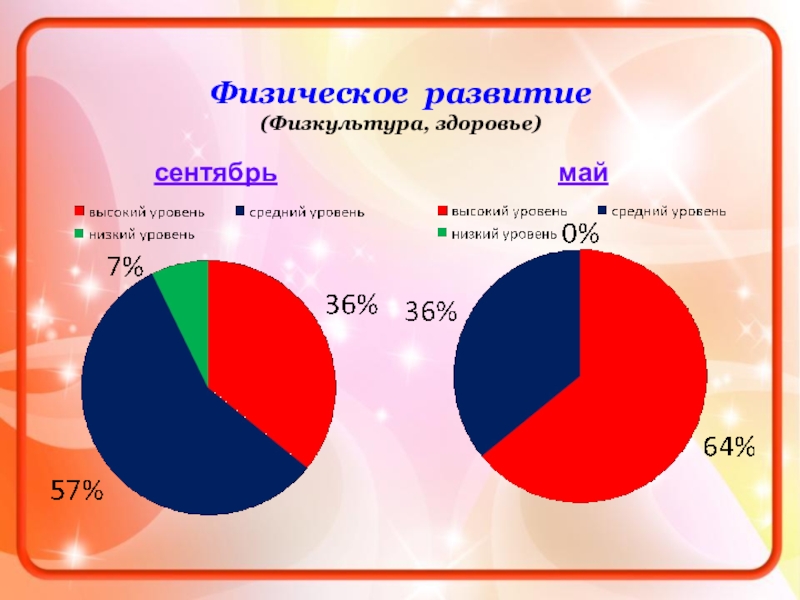 Физическое развитие
(Физкультура, здоровье)

сентябрь

высокий уровень
средний уровень
низкий уровень

7%
36%
57%

май

высокий уровень
средний уровень
низкий уровень

0%
36%
64%